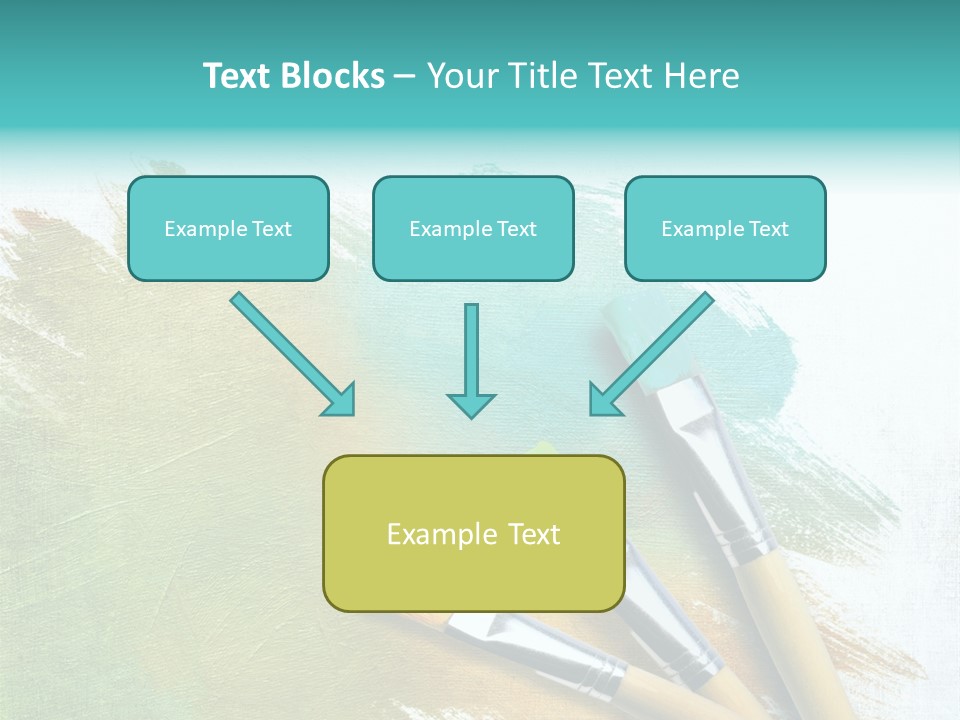 Text Blocks – Your Title Text Here

Example Text

Example Text

Example Text

Example Text